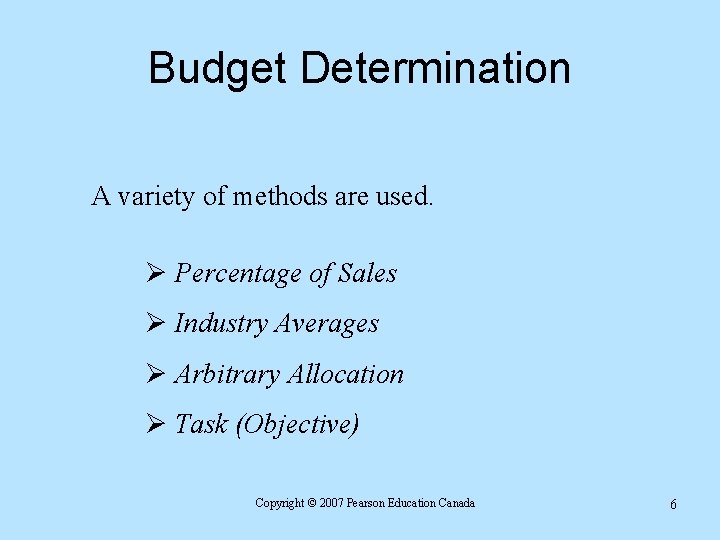 Budget Determination

A variety of methods are used.

➢ Percentage of Sales

➢ Industry Averages

➢ Arbitrary Allocation

➢ Task (Objective)

Copyright © 2007 Pearson Education Canada

6